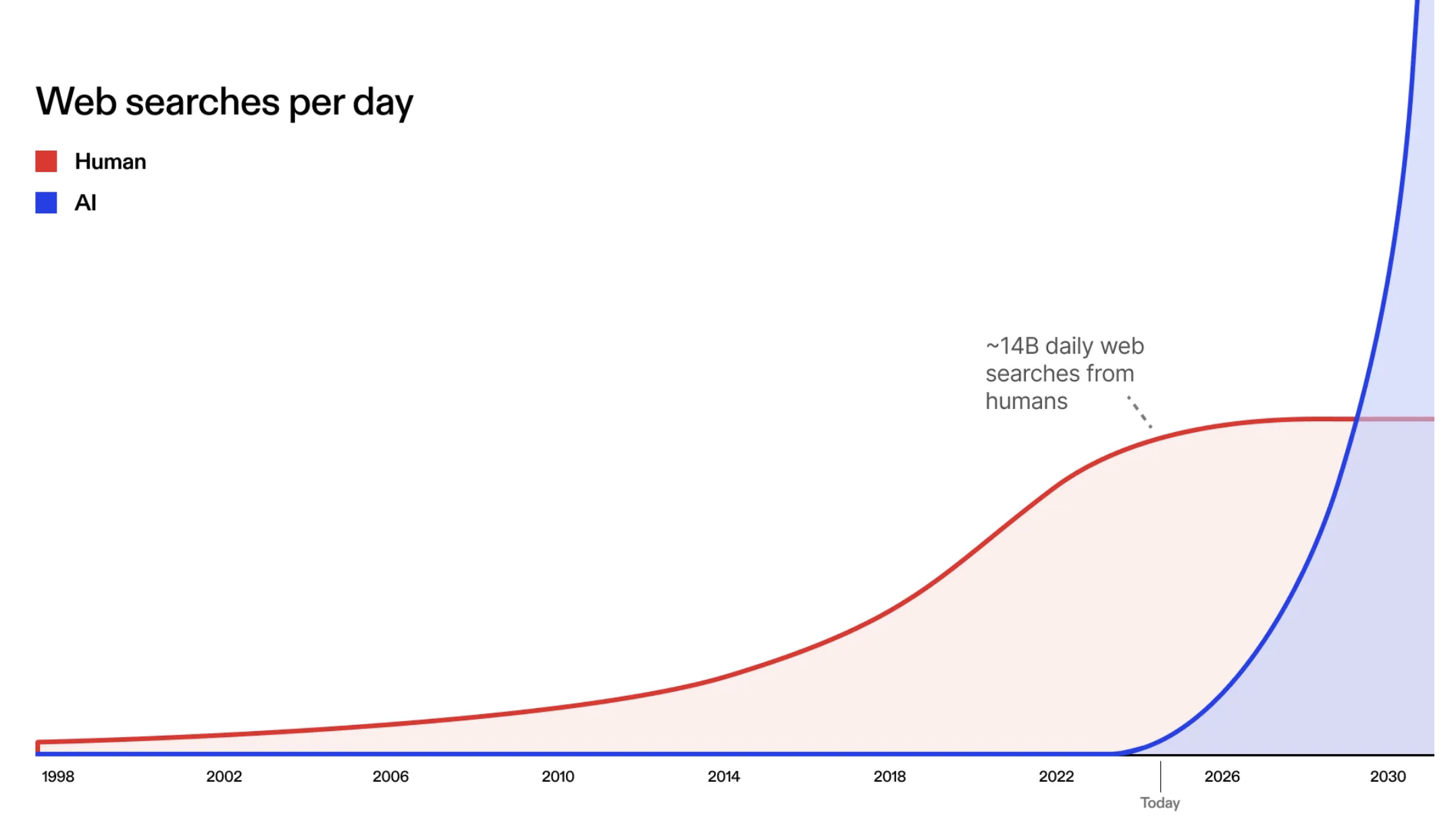 Web searches per day

Human

AI

~14B daily web searches from humans

1998
2002
2006
2010
2014
2018
2022
2026
2030

Today